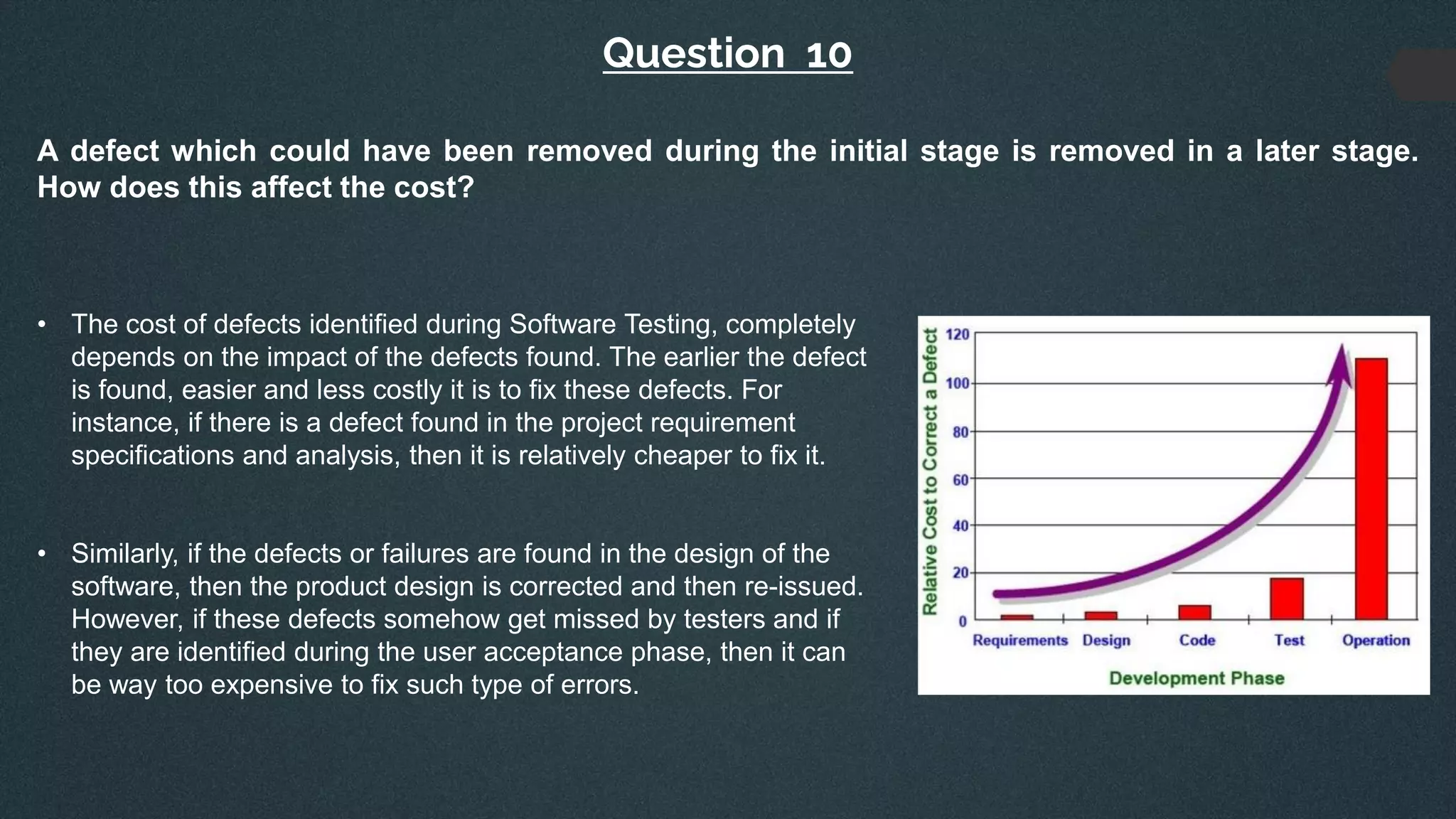 Question 10

A defect which could have been removed during the initial stage is removed in a later stage. How does this affect the cost?

• The cost of defects identified during Software Testing, completely depends on the impact of the defects found. The earlier the defect is found, easier and less costly it is to fix these defects. For instance, if there is a defect found in the project requirement specifications and analysis, then it is relatively cheaper to fix it.

• Similarly, if the defects or failures are found in the design of the software, then the product design is corrected and then re-issued. However, if these defects somehow get missed by testers and if they are identified during the user acceptance phase, then it can be way too expensive to fix such type of errors.

Relative Cost to Correct a Defect

120
100
80
60
40
20
0

Requirements Design Code Test Operation

Development Phase